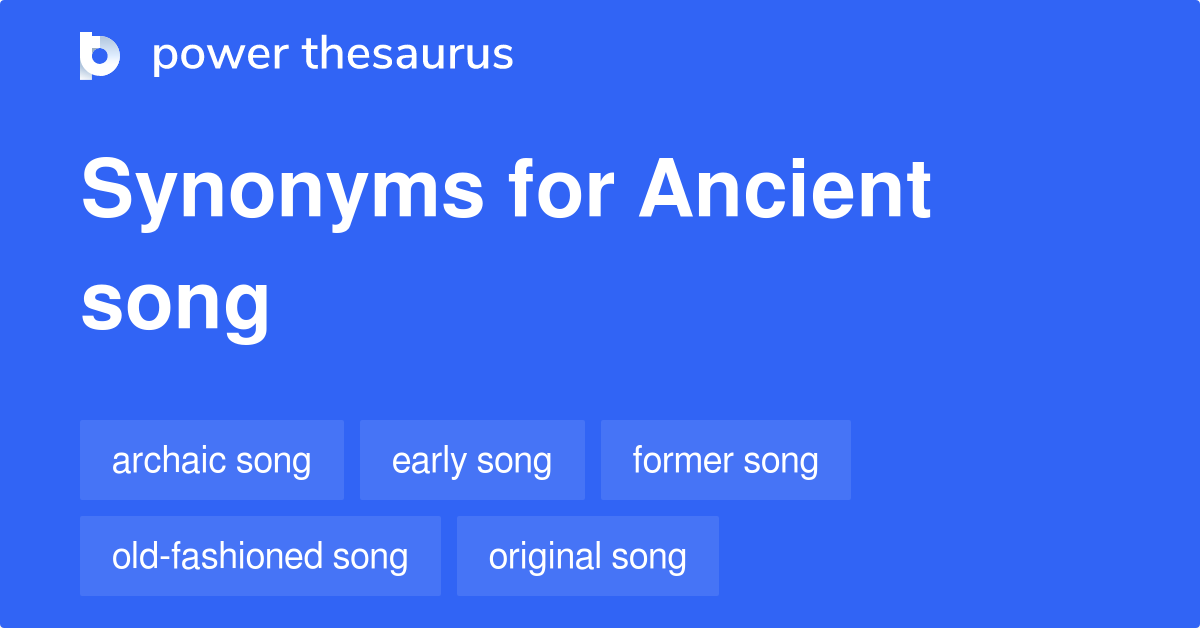 power thesaurus

Synonyms for Ancient song

archaic song
early song
former song
old-fashioned song
original song